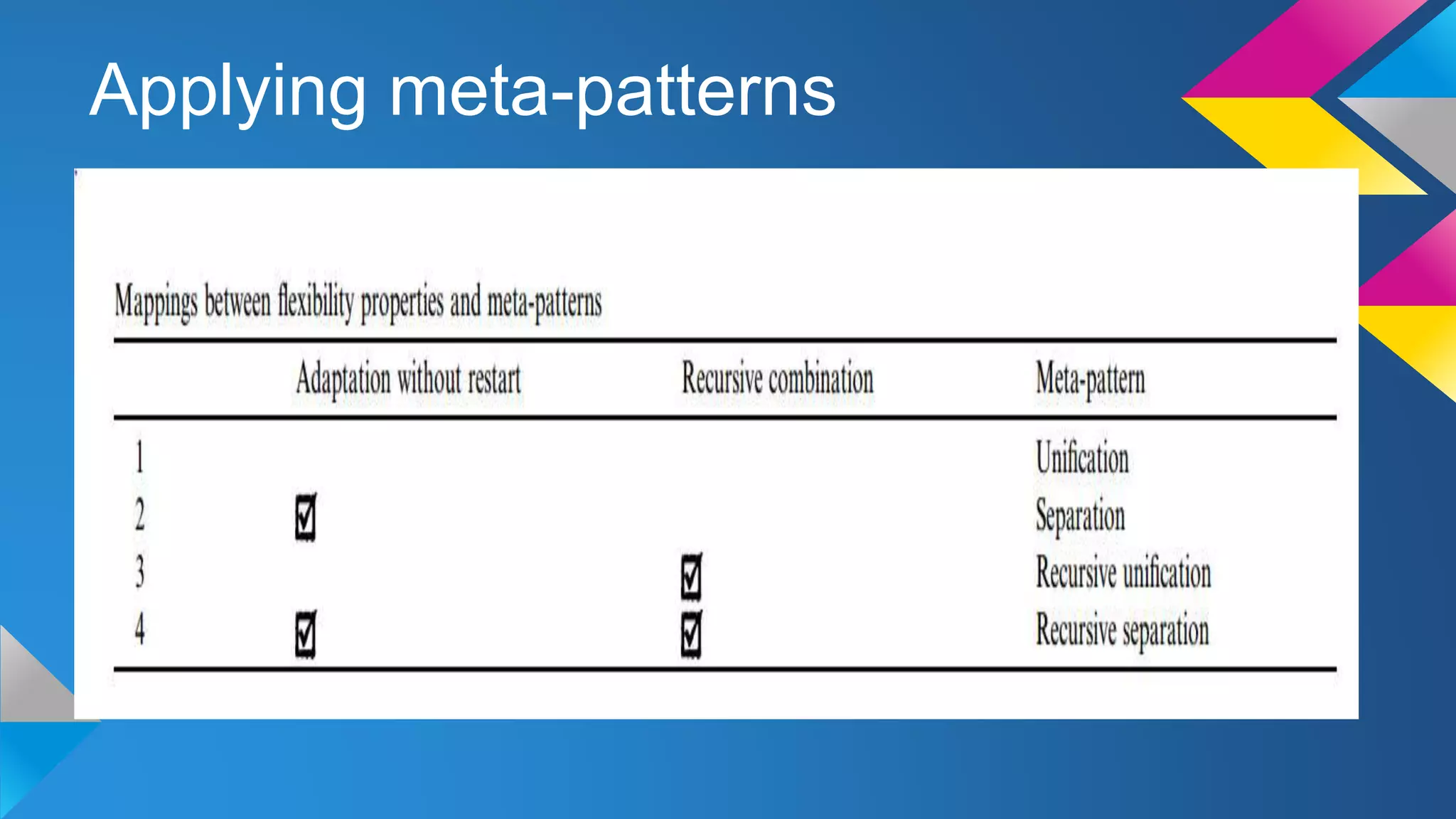 Applying meta-patterns

Mappings between flexibility properties and meta-patterns

| | Adaptation without restart | Recursive combination | Meta-pattern |
|---|---|---|---|
| 1 | | | Unification |
| 2 | ☑ | | Separation |
| 3 | | ☑ | Recursive unification |
| 4 | ☑ | ☑ | Recursive separation |